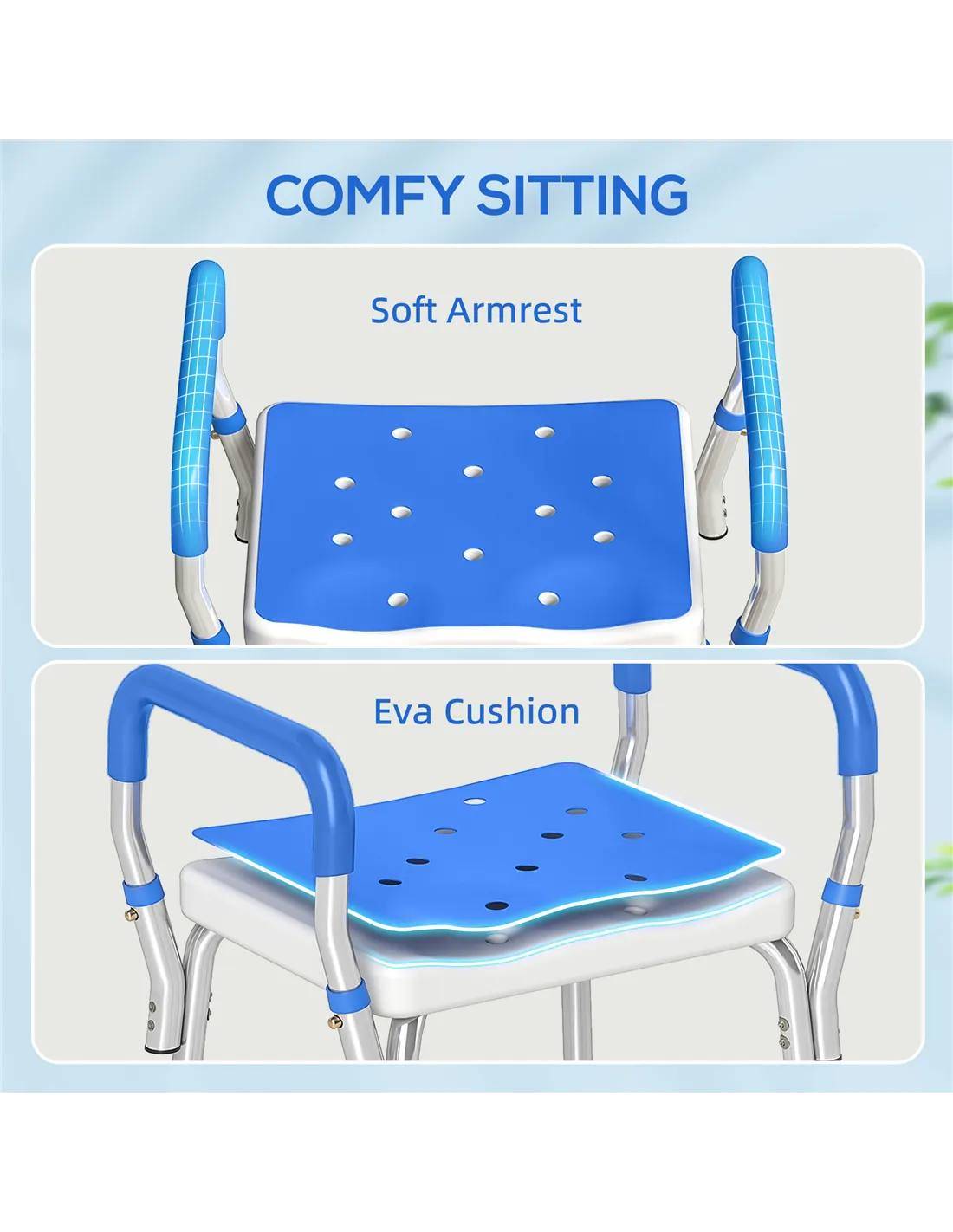 COMFY SITTING

Soft Armrest

Eva Cushion